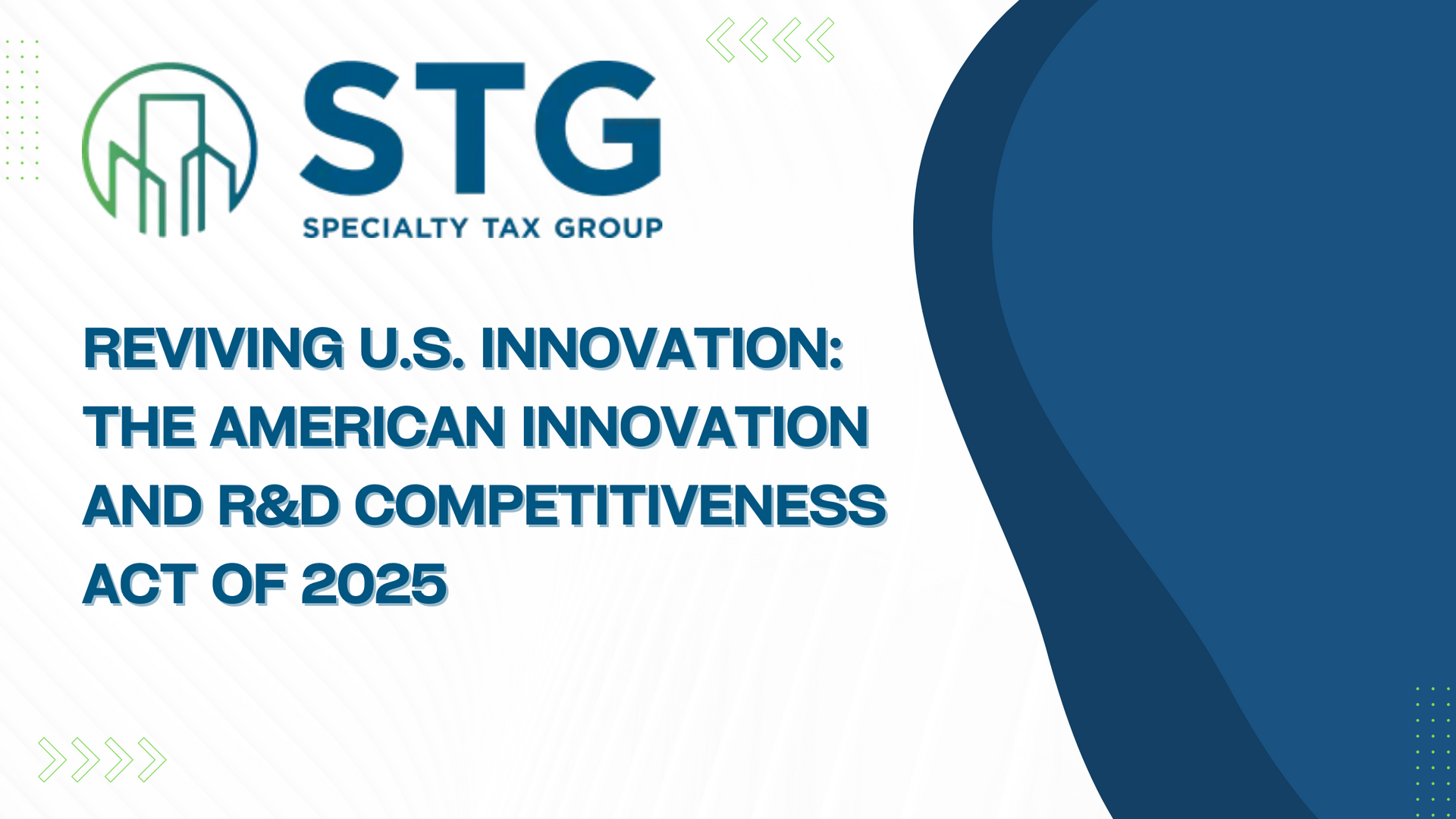 STG
SPECIALTY TAX GROUP

REVIVING U.S. INNOVATION: THE AMERICAN INNOVATION AND R&D COMPETITIVENESS ACT OF 2025